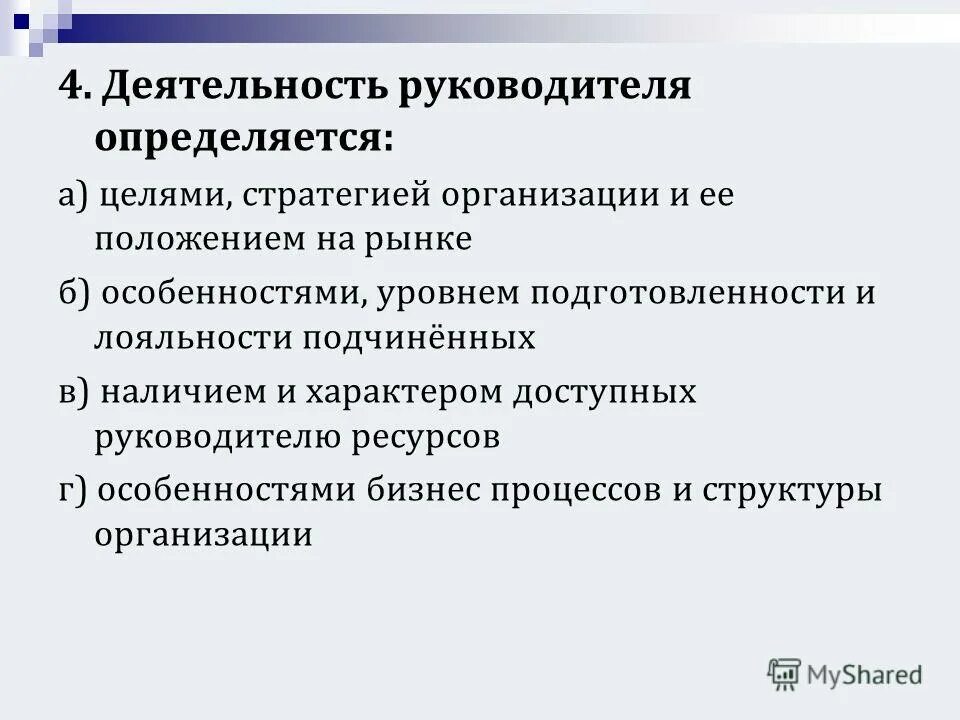 4. Деятельность руководителя определяется:

а) целями, стратегией организации и ее положением на рынке

б) особенностями, уровнем подготовленности и лояльности подчинённых

в) наличием и характером доступных руководителю ресурсов

г) особенностями бизнес процессов и структуры организации

MyShared